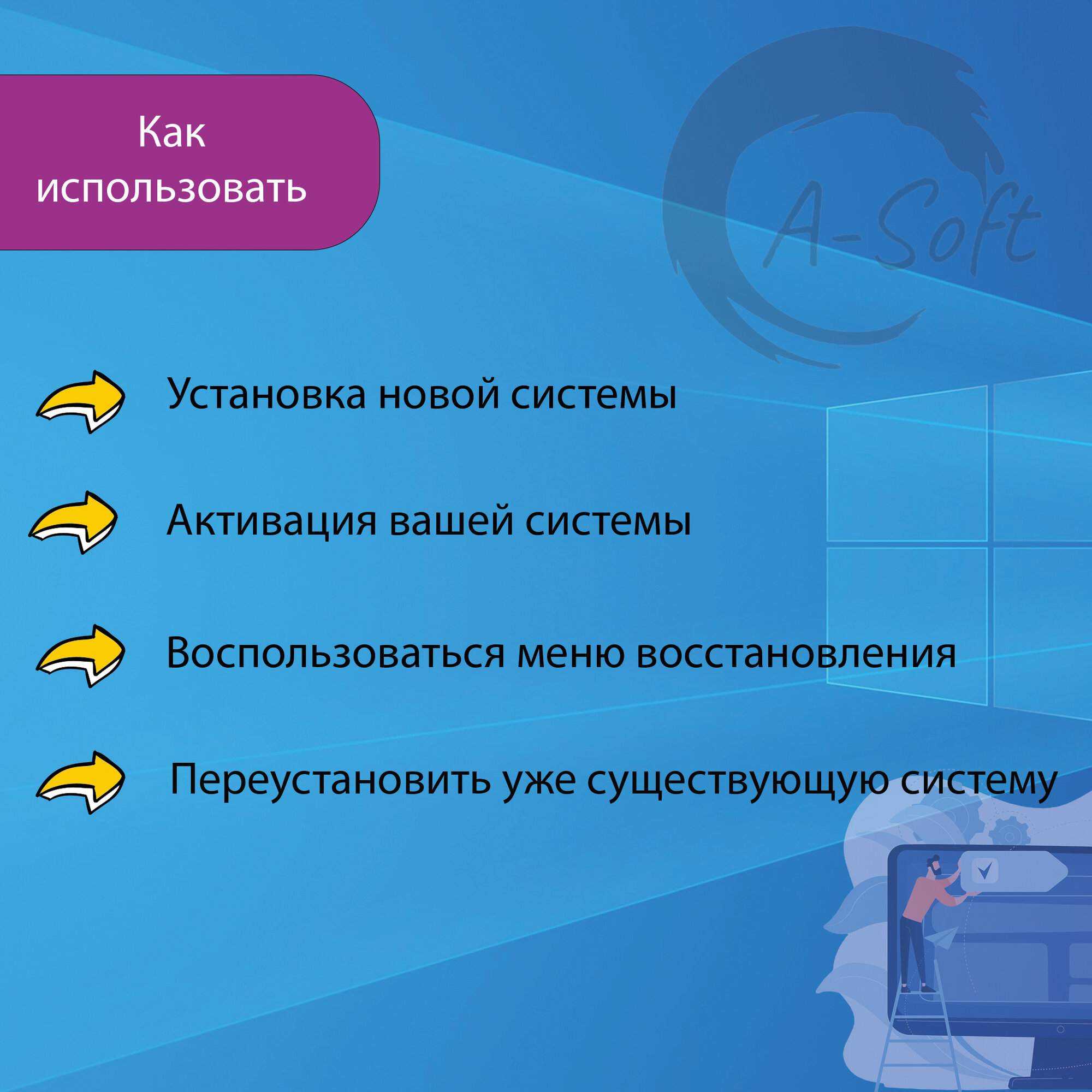 Как использовать

A-Soft

Установка новой системы

Активация вашей системы

Воспользоваться меню восстановления

Переустановить уже существующую систему